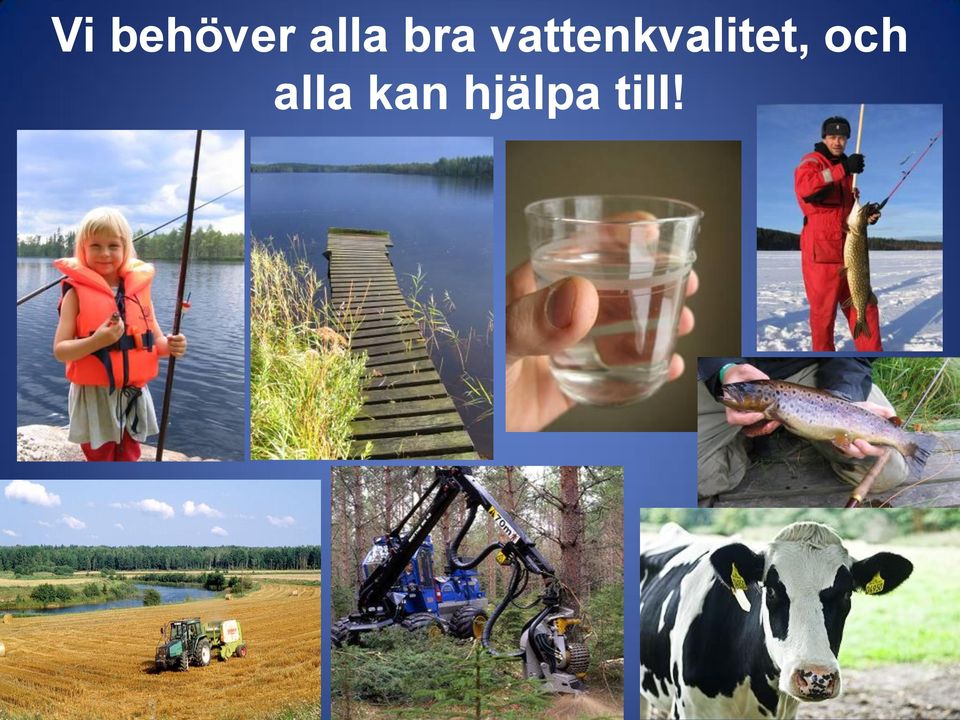 Vi behöver alla bra vattenkvalitet, och alla kan hjälpa till!